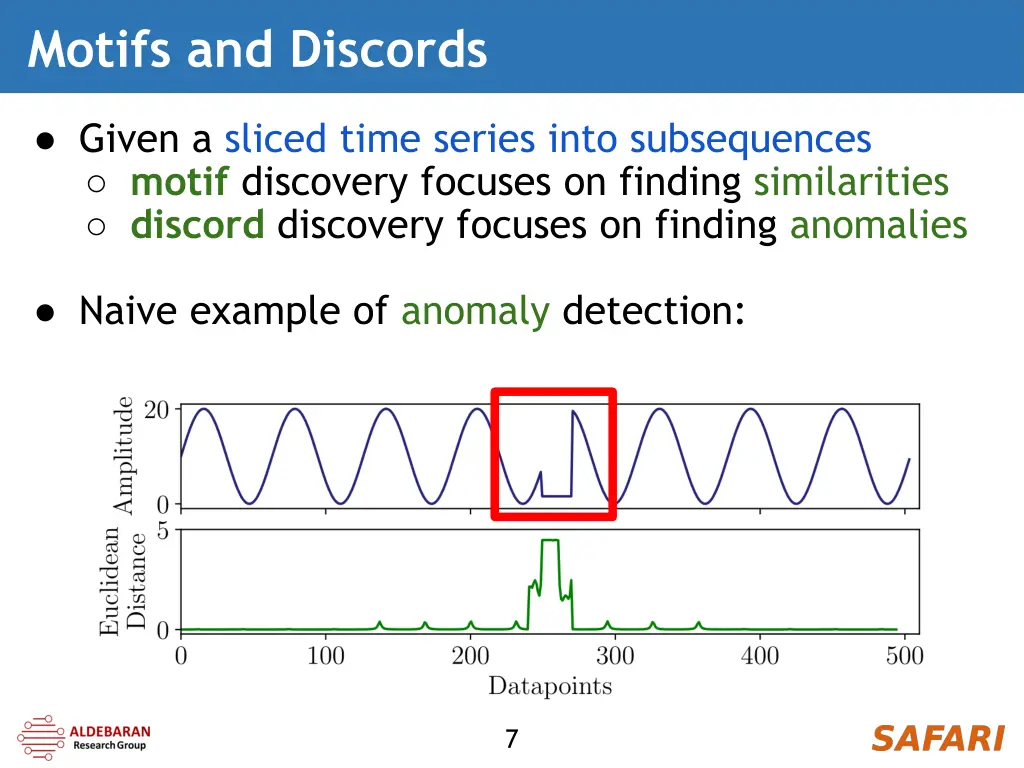 Motifs and Discords

● Given a sliced time series into subsequences
○ motif discovery focuses on finding similarities
○ discord discovery focuses on finding anomalies

● Naive example of anomaly detection:

Amplitude
20
0
Euclidean Distance
5
0
0
100
200
300
400
500
Datapoints

ALDEBARAN Research Group

7

SAFARI